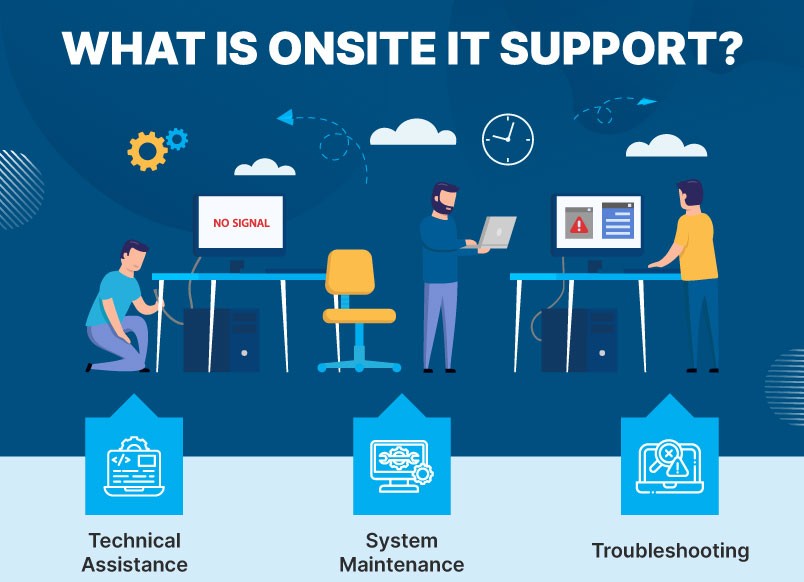 WHAT IS ONSITE IT SUPPORT?

NO SIGNAL

Technical Assistance

System Maintenance

Troubleshooting